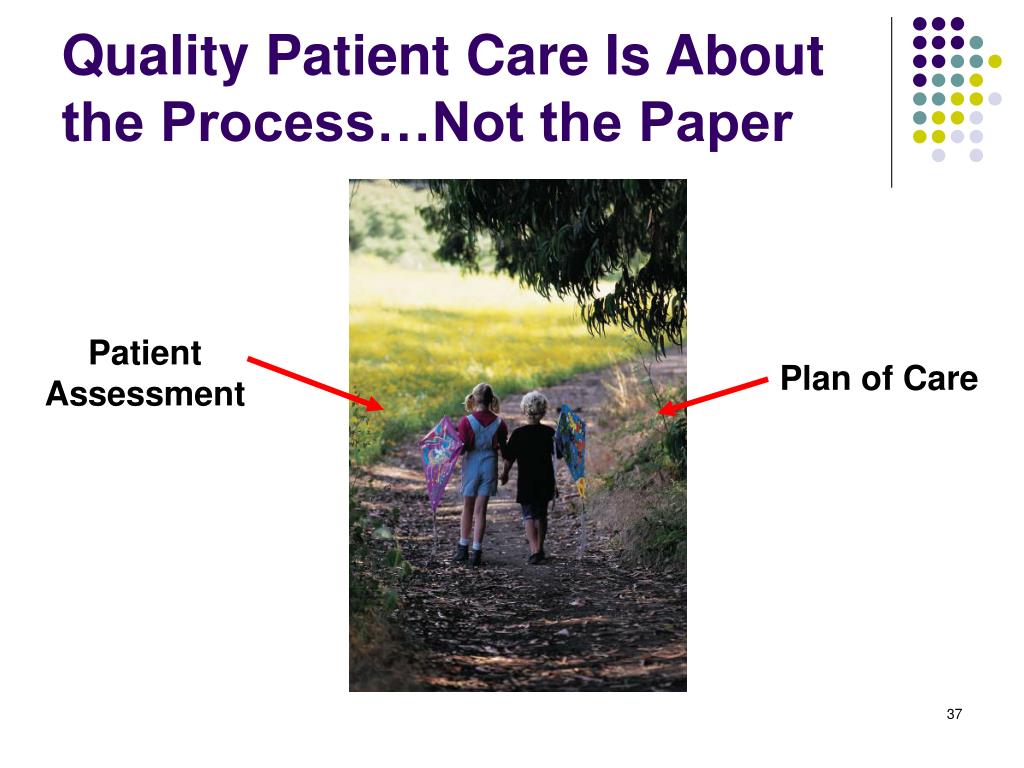 Quality Patient Care Is About the Process…Not the Paper

Patient Assessment

Plan of Care

37